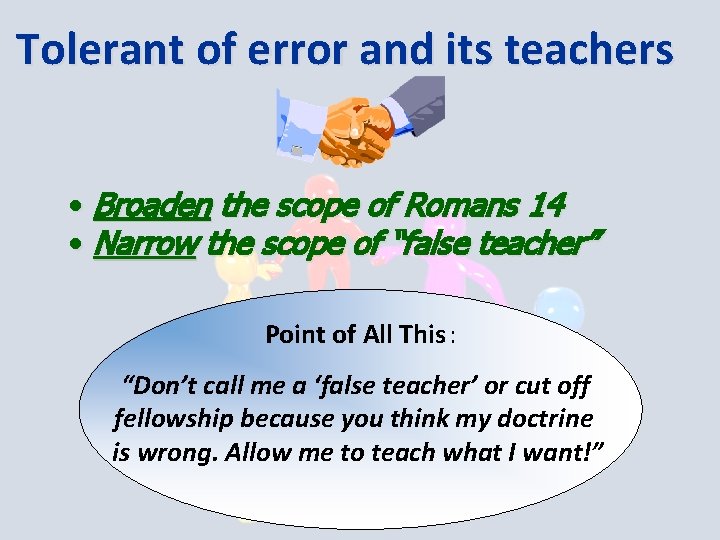 Tolerant of error and its teachers

• Broaden the scope of Romans 14
• Narrow the scope of "false teacher"

Point of All This:

"Don't call me a 'false teacher' or cut off fellowship because you think my doctrine is wrong. Allow me to teach what I want!"